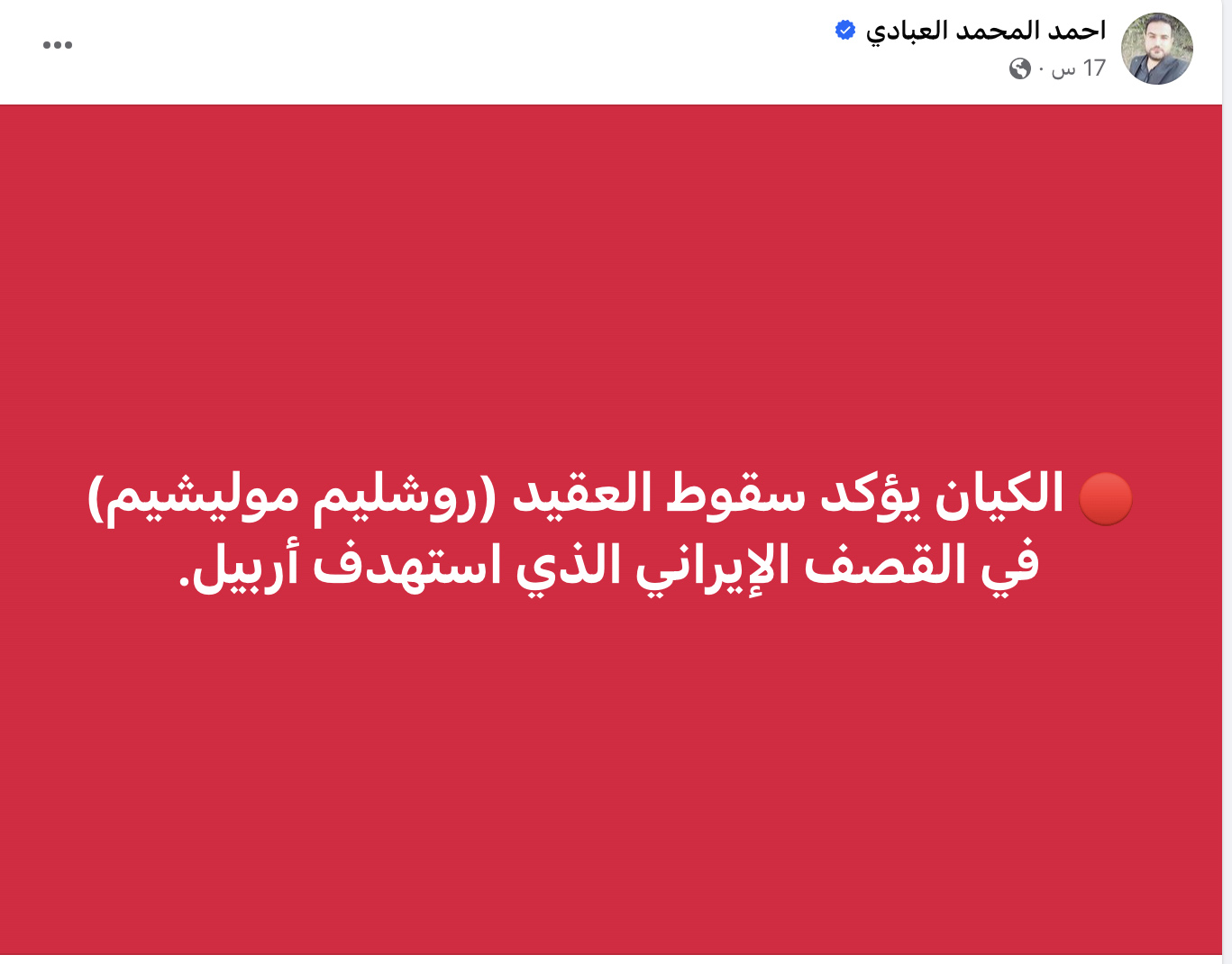 احمد المحمد العبادي
17 س ·

🔴 الكيان يؤكد سقوط العقيد (روشليم موليشيم) في القصف الإيراني الذي استهدف أربيل.